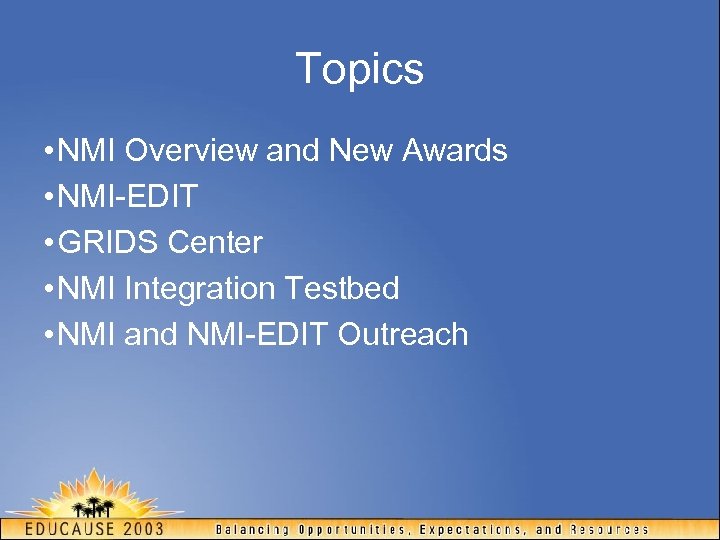 Topics

•NMI Overview and New Awards
•NMI-EDIT
•GRIDS Center
•NMI Integration Testbed
•NMI and NMI-EDIT Outreach

EDUCAUSE 2003 Balancing Opportunities, Expectations, and Resources